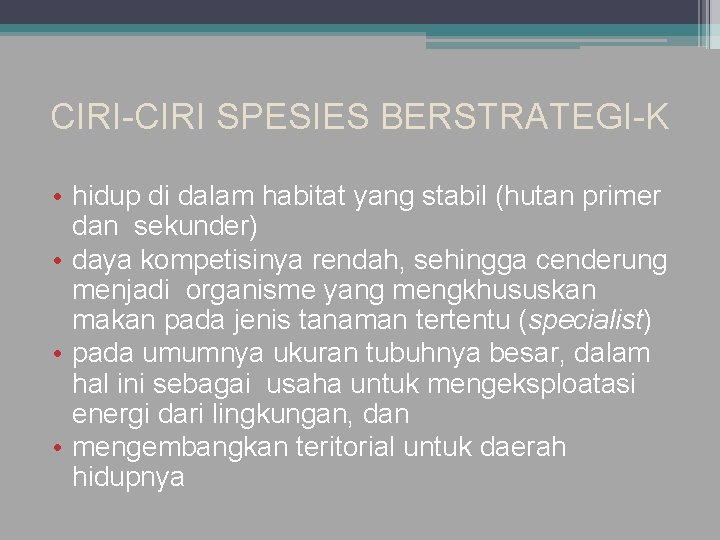 CIRI-CIRI SPESIES BERSTRATEGI-K

• hidup di dalam habitat yang stabil (hutan primer dan sekunder)
• daya kompetisinya rendah, sehingga cenderung menjadi organisme yang mengkhususkan makan pada jenis tanaman tertentu (specialist)
• pada umumnya ukuran tubuhnya besar, dalam hal ini sebagai usaha untuk mengeksploatasi energi dari lingkungan, dan
• mengembangkan teritorial untuk daerah hidupnya